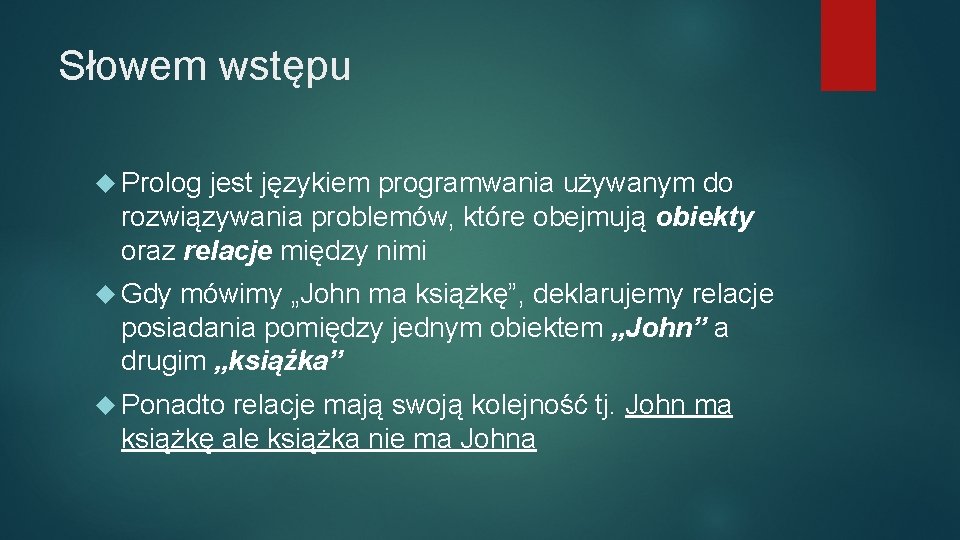 Słowem wstępu

Prolog jest językiem programwania używanym do rozwiązywania problemów, które obejmują obiekty oraz relacje między nimi

Gdy mówimy „John ma książkę”, deklarujemy relacje posiadania pomiędzy jednym obiektem „John” a drugim „książka”

Ponadto relacje mają swoją kolejność tj. John ma książkę ale książka nie ma Johna